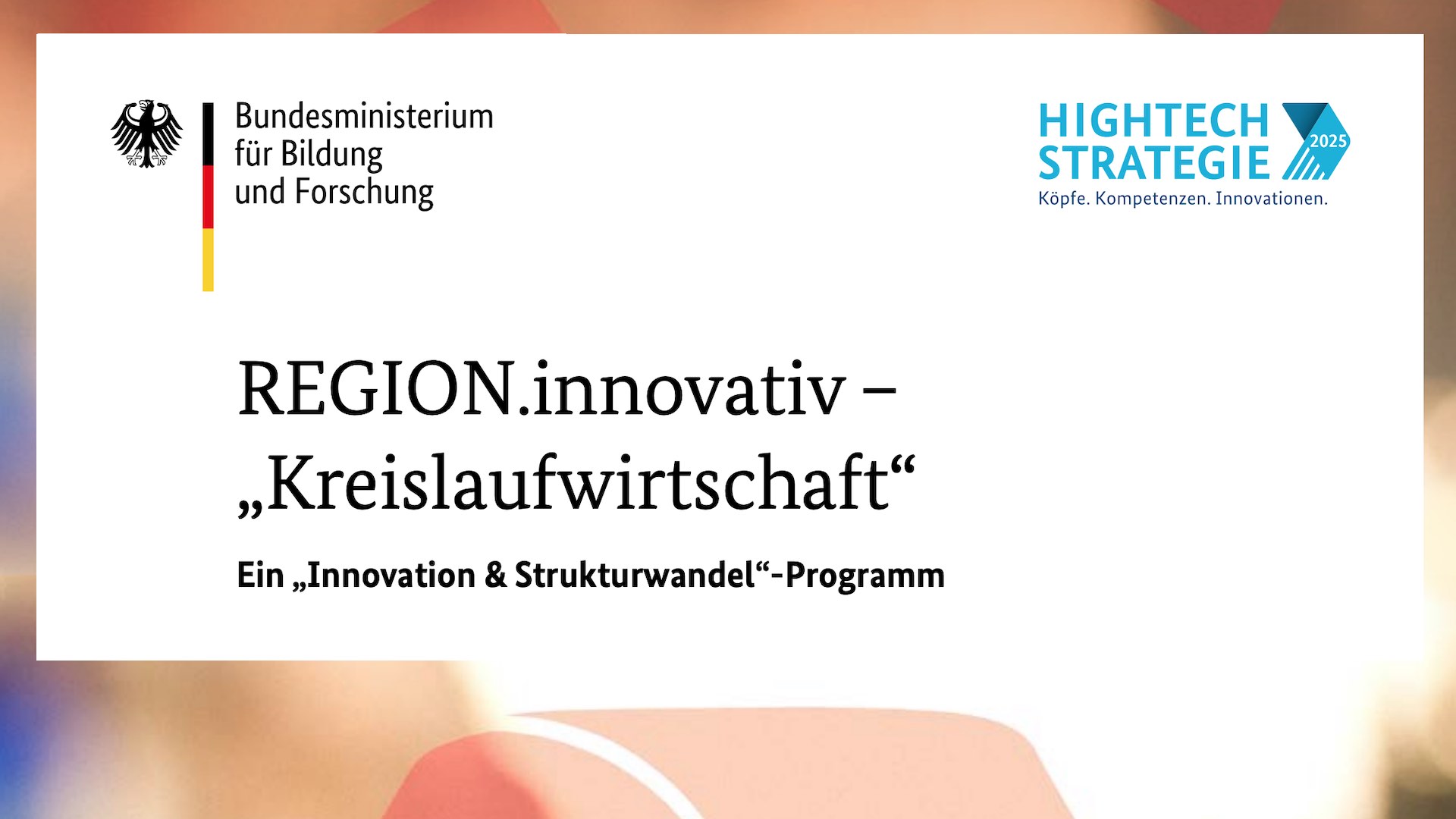 Bundesministerium
für Bildung
und Forschung

HIGHTECH
STRATEGIE
2025
Köpfe. Kompetenzen. Innovationen.

REGION.innovativ –
„Kreislaufwirtschaft“

Ein „Innovation & Strukturwandel“-Programm